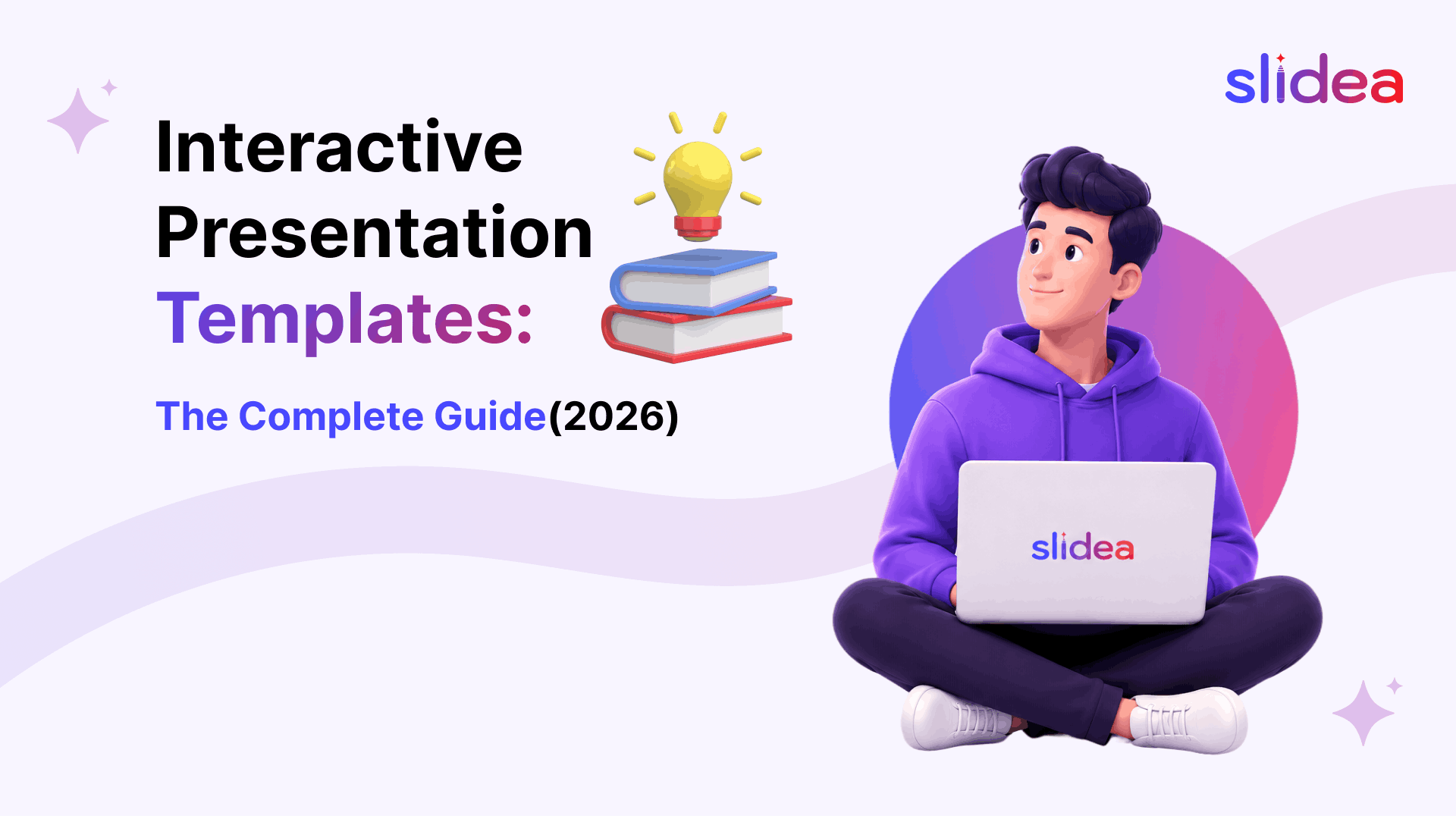 slidea

Interactive Presentation Templates:

The Complete Guide(2026)

slidea